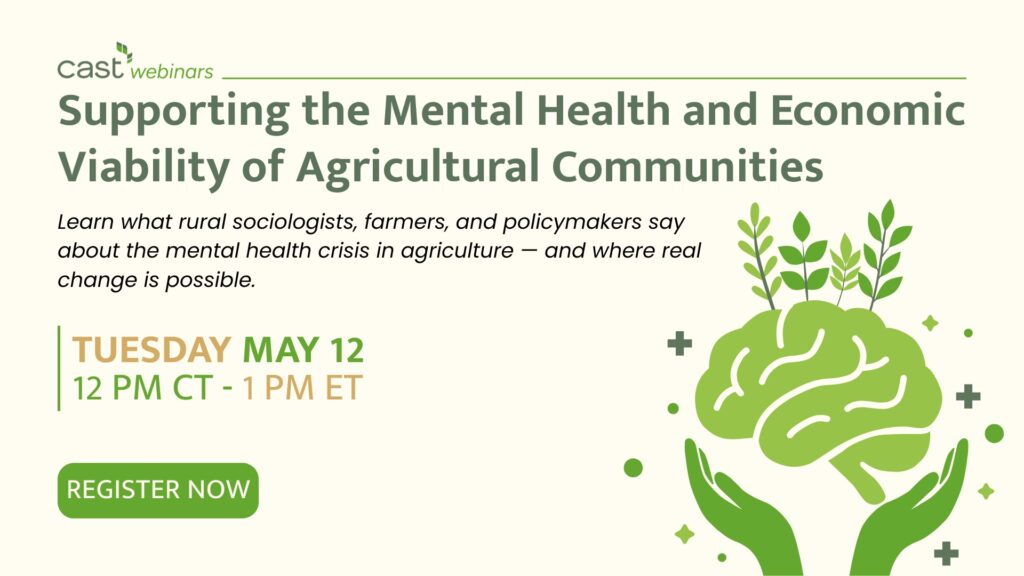 cast webinars

Supporting the Mental Health and Economic Viability of Agricultural Communities

Learn what rural sociologists, farmers, and policymakers say about the mental health crisis in agriculture — and where real change is possible.

TUESDAY MAY 12
12 PM CT - 1 PM ET

REGISTER NOW